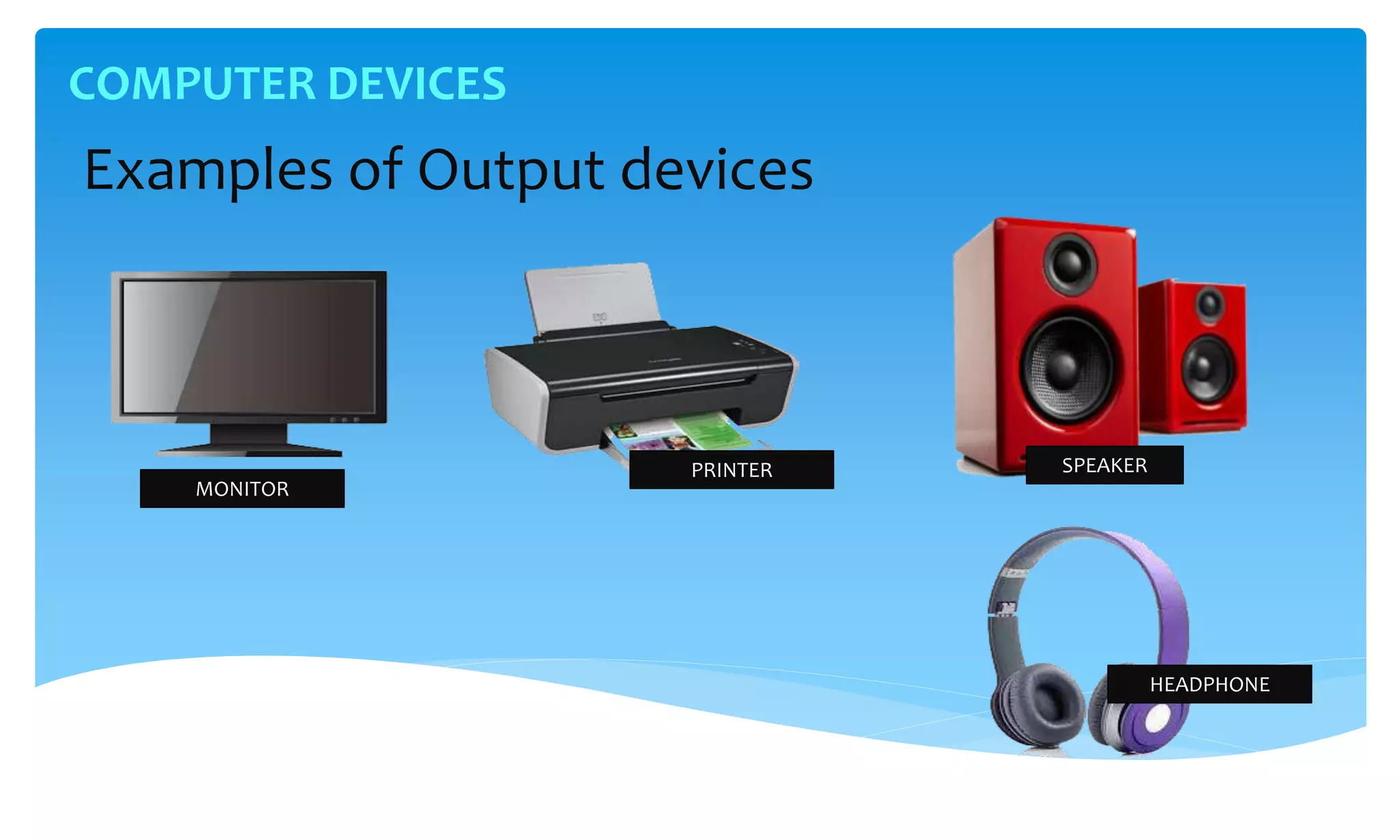 COMPUTER DEVICES

Examples of Output devices

MONITOR

PRINTER

SPEAKER

HEADPHONE